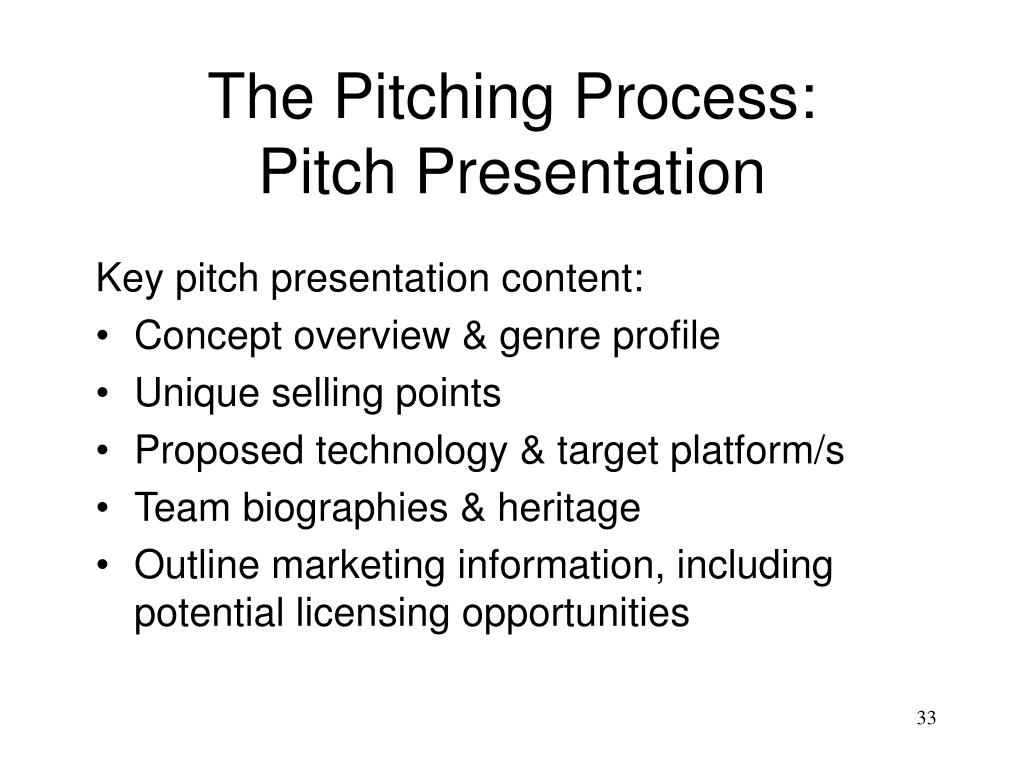 The Pitching Process:
Pitch Presentation

Key pitch presentation content:
• Concept overview & genre profile
• Unique selling points
• Proposed technology & target platform/s
• Team biographies & heritage
• Outline marketing information, including potential licensing opportunities

33